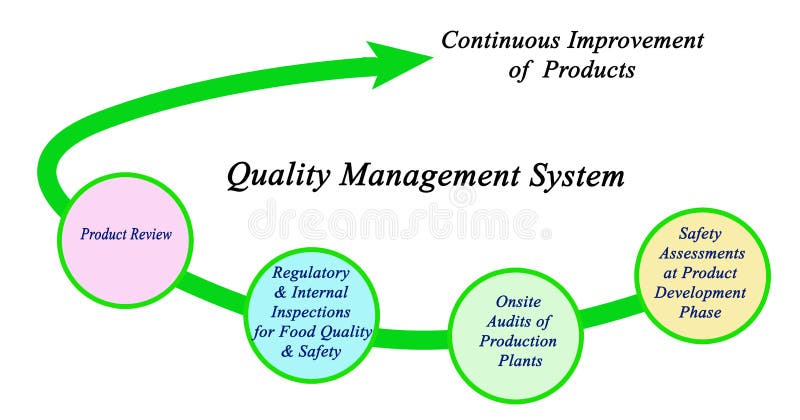 Continuous Improvement of Products

Quality Management System

dreamstime

Product Review

Regulatory & Internal Inspections for Food Quality & Safety

Onsite Audits of Production Plants

Safety Assessments at Product Development Phase